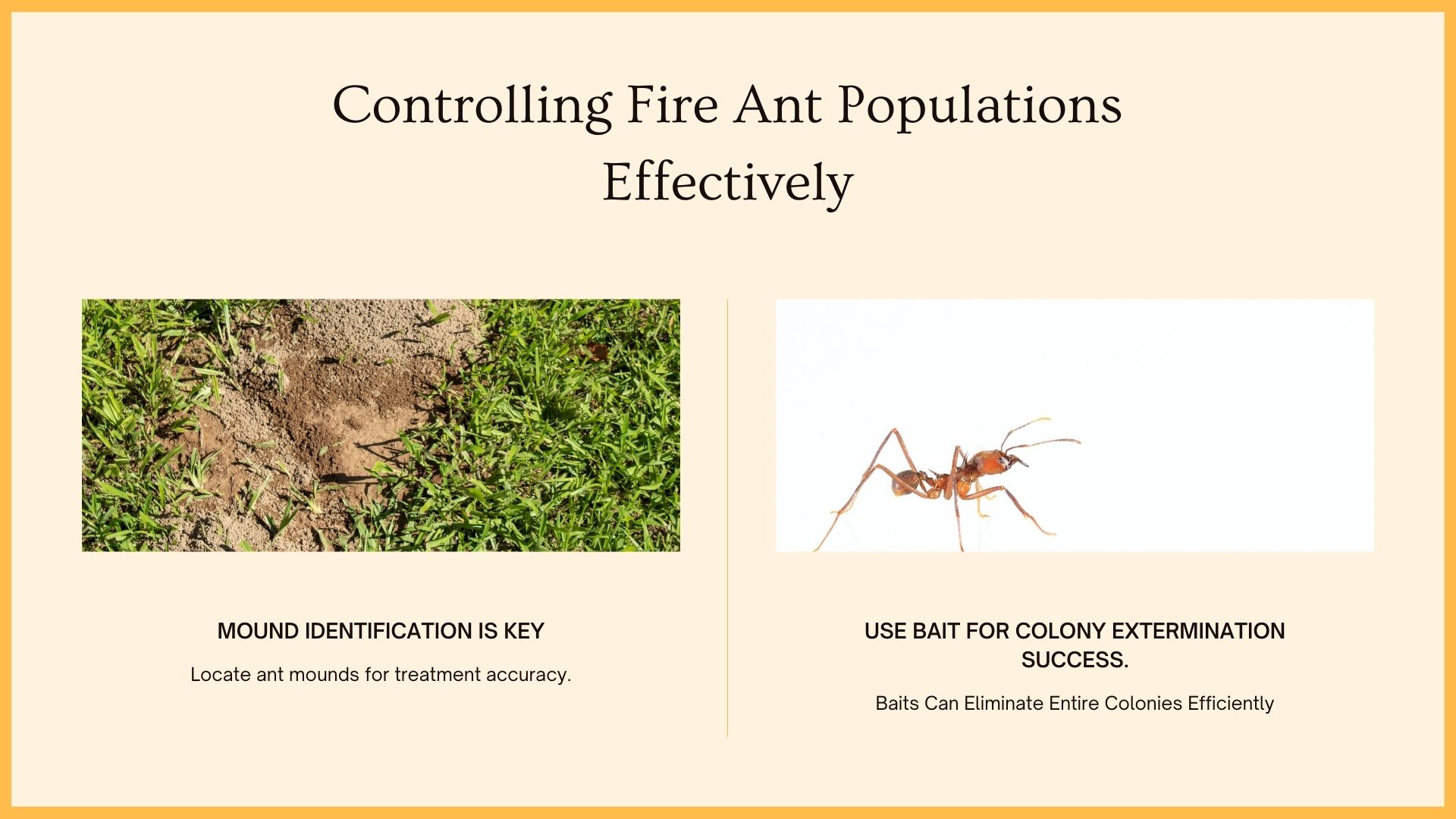 Controlling Fire Ant Populations Effectively

MOUND IDENTIFICATION IS KEY

Locate ant mounds for treatment accuracy.

USE BAIT FOR COLONY EXTERMINATION SUCCESS.

Baits Can Eliminate Entire Colonies Efficiently